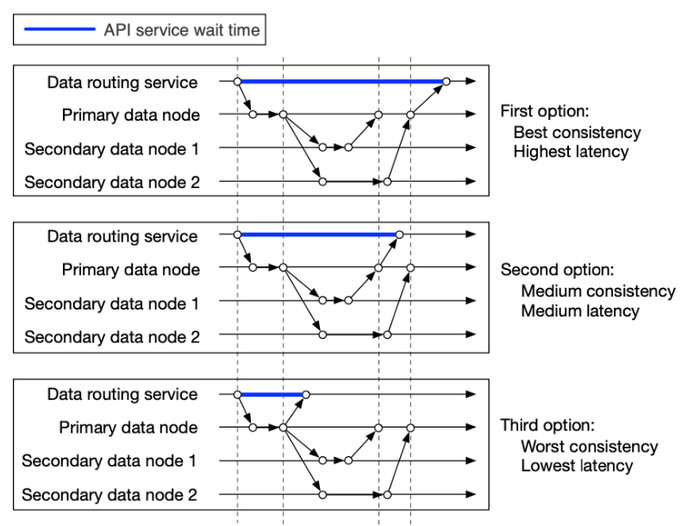 API service wait time

Data routing service
Primary data node
Secondary data node 1
Secondary data node 2

First option:
Best consistency
Highest latency

Data routing service
Primary data node
Secondary data node 1
Secondary data node 2

Second option:
Medium consistency
Medium latency

Data routing service
Primary data node
Secondary data node 1
Secondary data node 2

Third option:
Worst consistency
Lowest latency